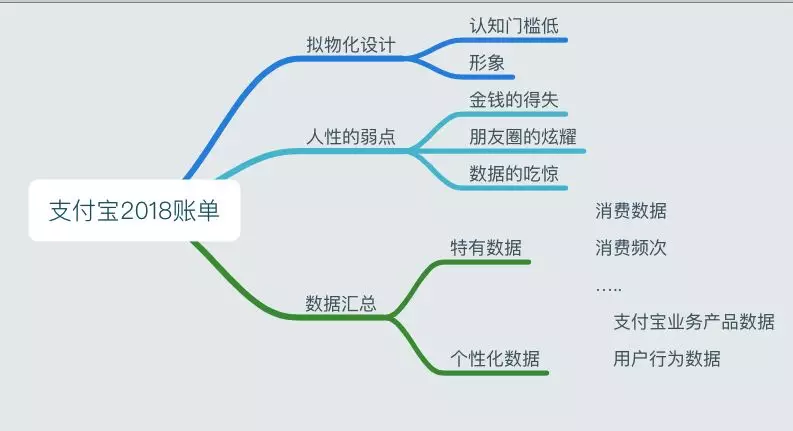 支付宝2018账单

拟物化设计
认知门槛低
形象

人性的弱点
金钱的得失
朋友圈的炫耀
数据的吃惊

数据汇总
特有数据
消费数据
消费频次
.....
个性化数据
支付宝业务产品数据
用户行为数据